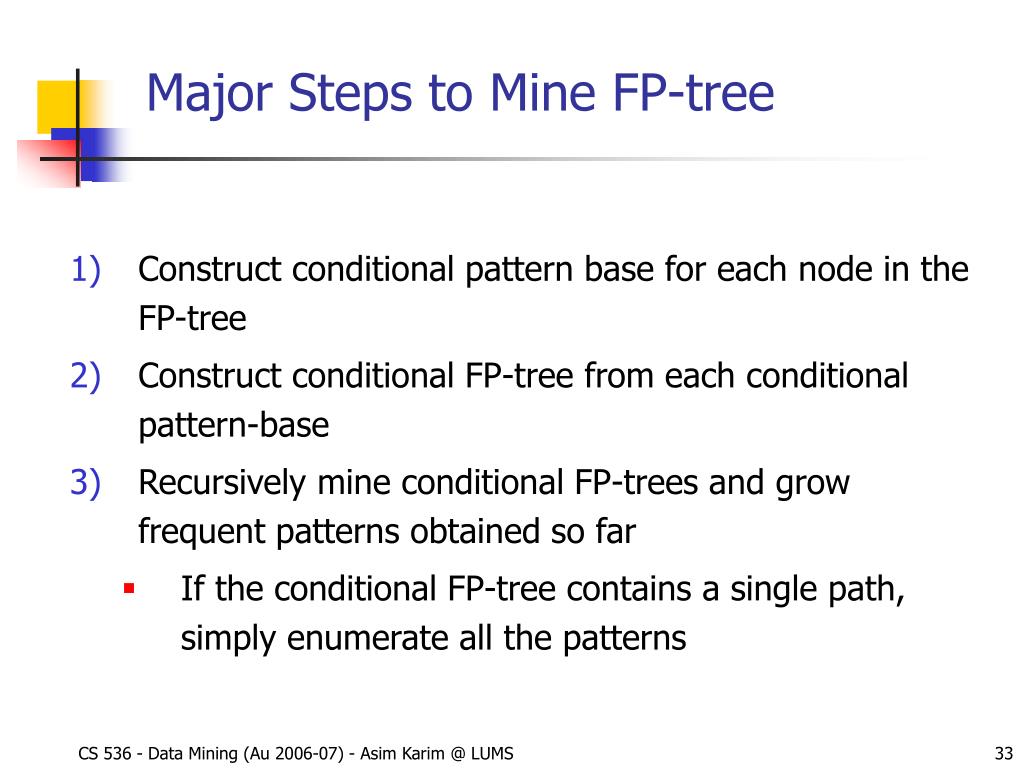 Major Steps to Mine FP-tree

1) Construct conditional pattern base for each node in the FP-tree
2) Construct conditional FP-tree from each conditional pattern-base
3) Recursively mine conditional FP-trees and grow frequent patterns obtained so far
▪ If the conditional FP-tree contains a single path, simply enumerate all the patterns

CS 536 - Data Mining (Au 2006-07) - Asim Karim @ LUMS

33